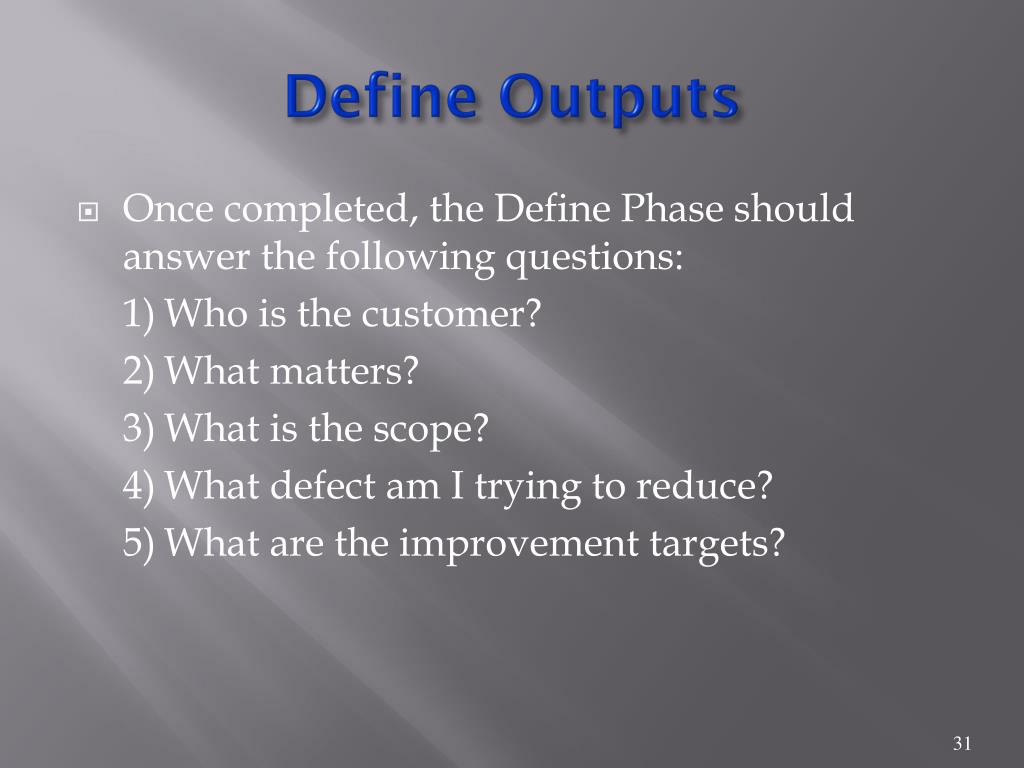 Define Outputs

Once completed, the Define Phase should answer the following questions:

1) Who is the customer?

2) What matters?

3) What is the scope?

4) What defect am I trying to reduce?

5) What are the improvement targets?

31